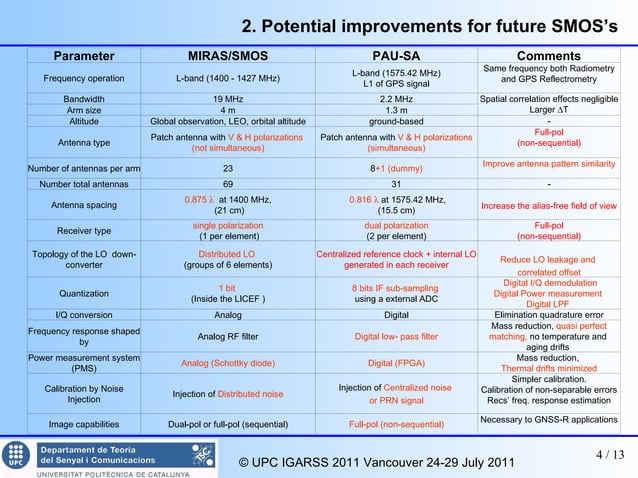 2. Potential improvements for future SMOS's

| Parameter | MIRAS/SMOS | PAU-SA | Comments |
|---|---|---|---|
| Frequency operation | L-band (1400 - 1427 MHz) | L-band (1575.42 MHz) L1 of GPS signal | Same frequency both Radiometry and GPS Reflectrometry |
| Bandwidth | 19 MHz | 2.2 MHz | Spatial correlation effects negligible |
| Arm size | 4 m | 1.3 m | Larger $\Delta T$ |
| Altitude | Global observation, LEO, orbital altitude | ground-based | - |
| Antenna type | Patch antenna with V & H polarizations (not simultaneous) | Patch antenna with V & H polarizations (simultaneous) | Full-pol (non-sequential) |
| Number of antennas per arm | 23 | 8+1 (dummy) | Improve antenna pattern similarity |
| Number total antennas | 69 | 31 | - |
| Antenna spacing | 0.875 $\lambda$ at 1400 MHz, (21 cm) | 0.816 $\lambda$ at 1575.42 MHz, (15.5 cm) | Increase the alias-free field of view |
| Receiver type | single polarization (1 per element) | dual polarization (2 per element) | Full-pol (non-sequential) |
| Topology of the LO down-converter | Distributed LO (groups of 6 elements) | Centralized reference clock + internal LO generated in each receiver | Reduce LO leakage and correlated offset |
| Quantization | 1 bit (Inside the LICEF ) | 8 bits IF sub-sampling using a external ADC | Digital I/Q demodulation Digital Power measurement Digital LPF |
| I/Q conversion | Analog | Digital | Elimination quadrature error |
| Frequency response shaped by | Analog RF filter | Digital low- pass filter | Mass reduction, quasi perfect matching, no temperature and aging drifts |
| Power measurement system (PMS) | Analog (Schottky diode) | Digital (FPGA) | Mass reduction, Thermal drifts minimized |
| Calibration by Noise Injection | Injection of Distributed noise | Injection of Centralized noise or PRN signal | Simpler calibration. Calibration of non-separable errors Recs' freq. response estimation |
| Image capabilities | Dual-pol or full-pol (sequential) | Full-pol (non-sequential) | Necessary to GNSS-R applications |

UPC Departament de Teoria del Senyal i Comunicacions TSC
UNIVERSITAT POLITÈCNICA DE CATALUNYA

© UPC IGARSS 2011 Vancouver 24-29 July 2011

4 / 13